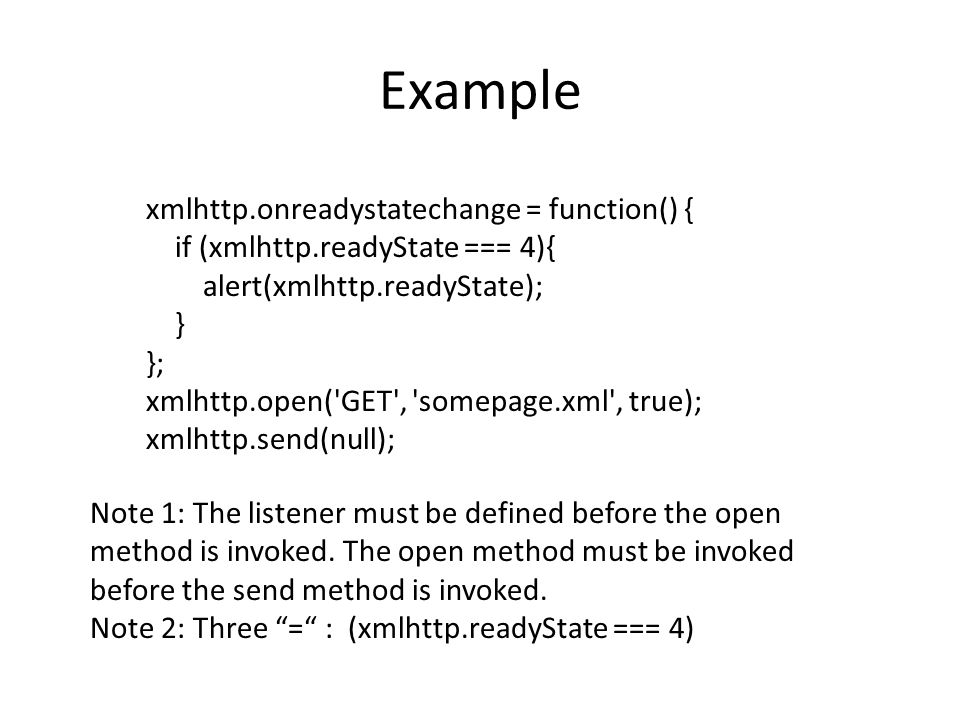 Example

xmlhttp.onreadystatechange = function() {
    if (xmlhttp.readyState === 4){
        alert(xmlhttp.readyState);
    }
};
xmlhttp.open('GET', 'somepage.xml', true);
xmlhttp.send(null);

Note 1: The listener must be defined before the open method is invoked. The open method must be invoked before the send method is invoked.
Note 2: Three “=“ : (xmlhttp.readyState === 4)